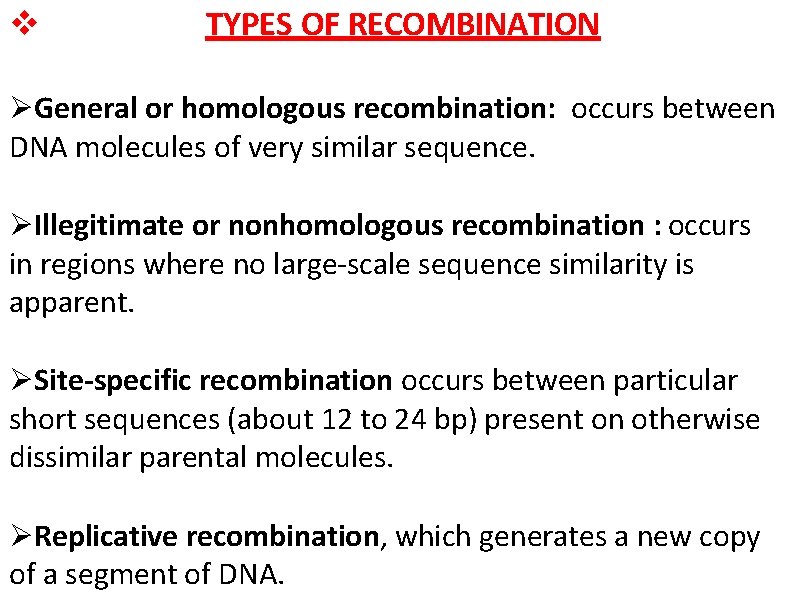 ❖ TYPES OF RECOMBINATION

➢General or homologous recombination: occurs between DNA molecules of very similar sequence.

➢Illegitimate or nonhomologous recombination : occurs in regions where no large-scale sequence similarity is apparent.

➢Site-specific recombination occurs between particular short sequences (about 12 to 24 bp) present on otherwise dissimilar parental molecules.

➢Replicative recombination, which generates a new copy of a segment of DNA.